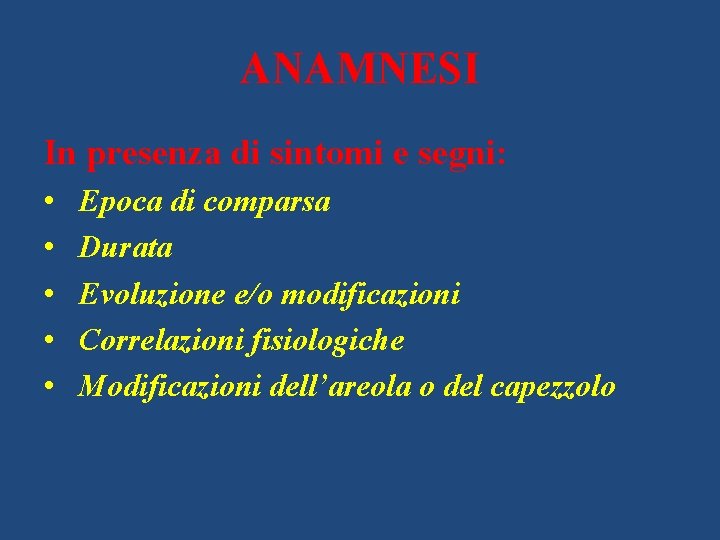 ANAMNESI

In presenza di sintomi e segni:

• Epoca di comparsa
• Durata
• Evoluzione e/o modificazioni
• Correlazioni fisiologiche
• Modificazioni dell'areola o del capezzolo